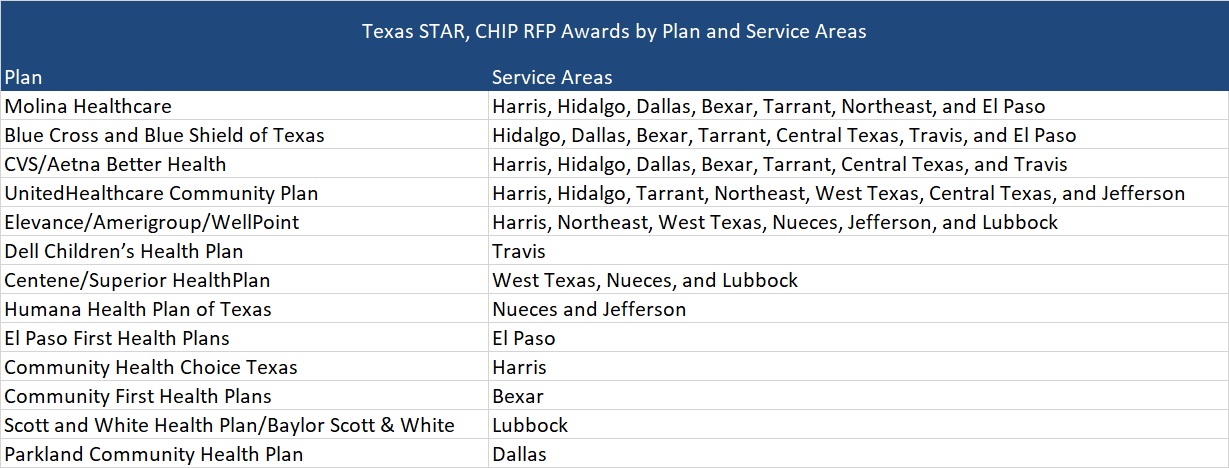 Texas STAR, CHIP RFP Awards by Plan and Service Areas

| Plan | Service Areas |
|---|---|
| Molina Healthcare | Harris, Hidalgo, Dallas, Bexar, Tarrant, Northeast, and El Paso |
| Blue Cross and Blue Shield of Texas | Hidalgo, Dallas, Bexar, Tarrant, Central Texas, Travis, and El Paso |
| CVS/Aetna Better Health | Harris, Hidalgo, Dallas, Bexar, Tarrant, Central Texas, and Travis |
| UnitedHealthcare Community Plan | Harris, Hidalgo, Tarrant, Northeast, West Texas, Central Texas, and Jefferson |
| Elevance/Amerigroup/WellPoint | Harris, Northeast, West Texas, Nueces, Jefferson, and Lubbock |
| Dell Children's Health Plan | Travis |
| Centene/Superior HealthPlan | West Texas, Nueces, and Lubbock |
| Humana Health Plan of Texas | Nueces and Jefferson |
| El Paso First Health Plans | El Paso |
| Community Health Choice Texas | Harris |
| Community First Health Plans | Bexar |
| Scott and White Health Plan/Baylor Scott & White | Lubbock |
| Parkland Community Health Plan | Dallas |